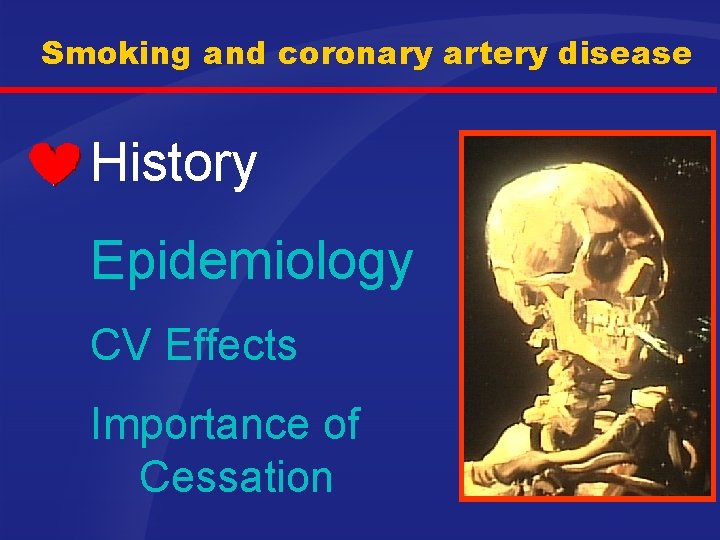 Smoking and coronary artery disease

History

Epidemiology

CV Effects

Importance of Cessation